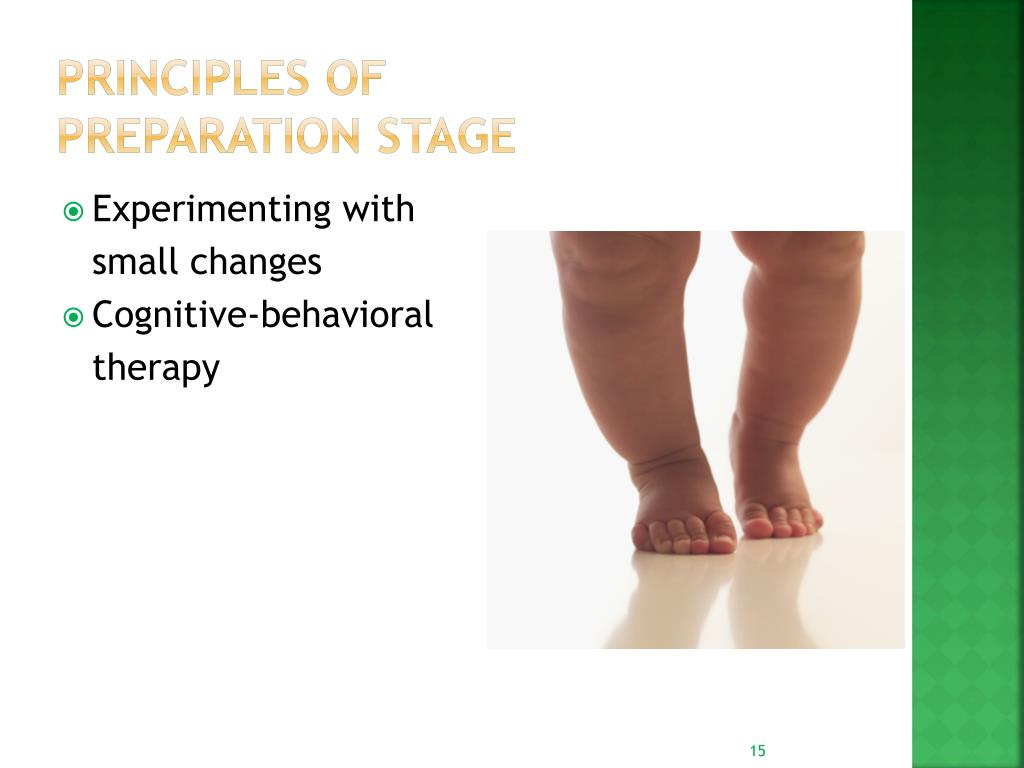 PRINCIPLES OF PREPARATION STAGE

Experimenting with small changes
Cognitive-behavioral therapy

15